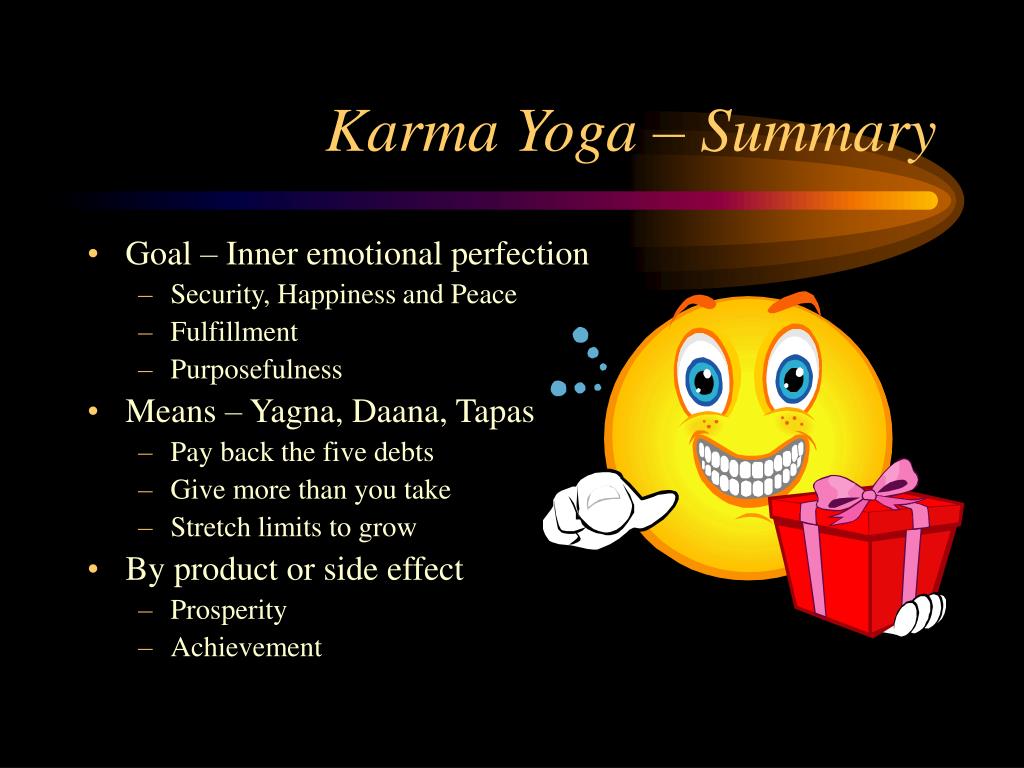 Karma Yoga – Summary

• Goal – Inner emotional perfection
  – Security, Happiness and Peace
  – Fulfillment
  – Purposefulness
• Means – Yagna, Daana, Tapas
  – Pay back the five debts
  – Give more than you take
  – Stretch limits to grow
• By product or side effect
  – Prosperity
  – Achievement